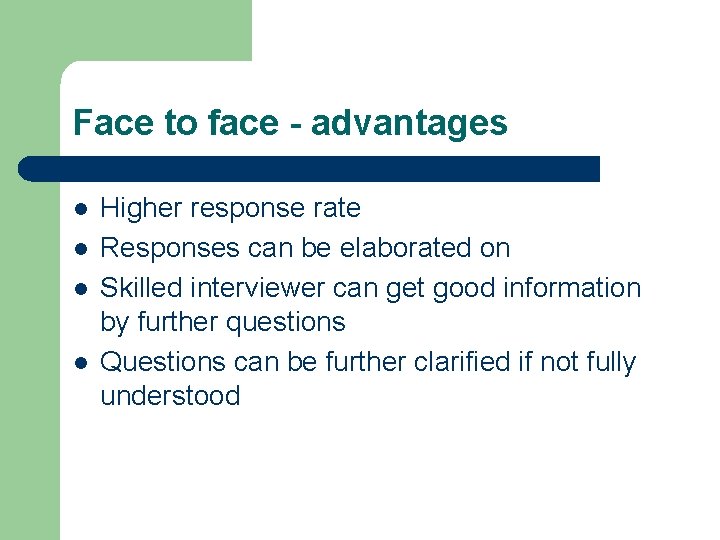 Face to face - advantages

- Higher response rate
- Responses can be elaborated on
- Skilled interviewer can get good information by further questions
- Questions can be further clarified if not fully understood